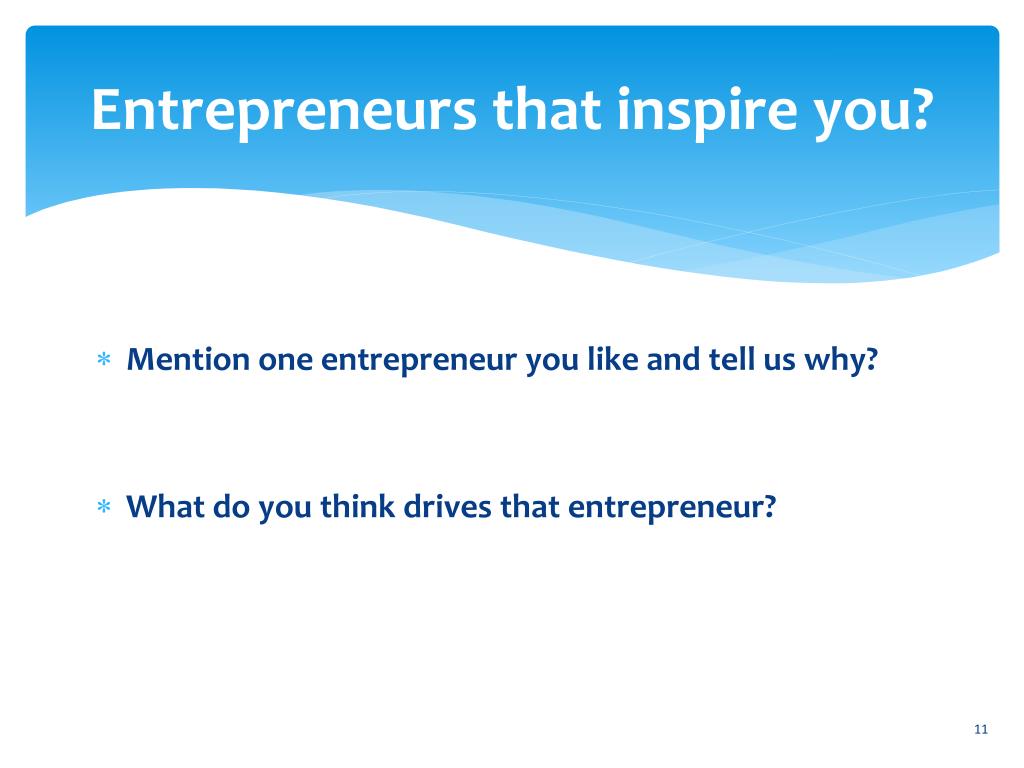 Entrepreneurs that inspire you?

* Mention one entrepreneur you like and tell us why?

* What do you think drives that entrepreneur?

11